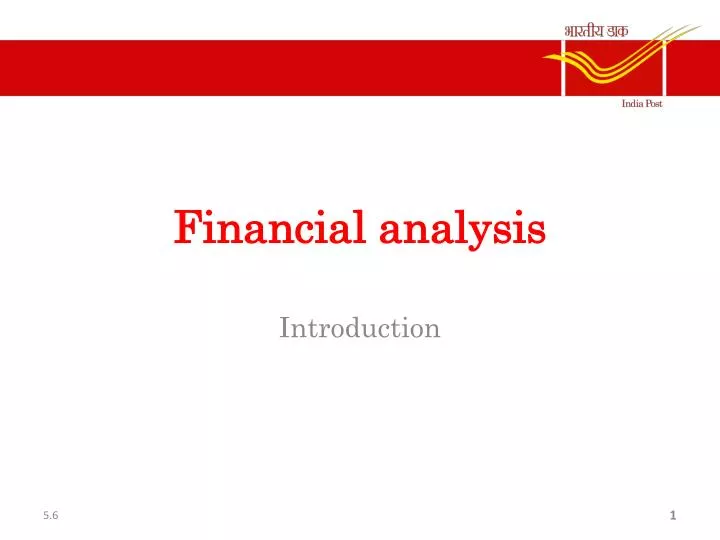 भारतीय डाक

India Post

Financial analysis

Introduction

5.6

1